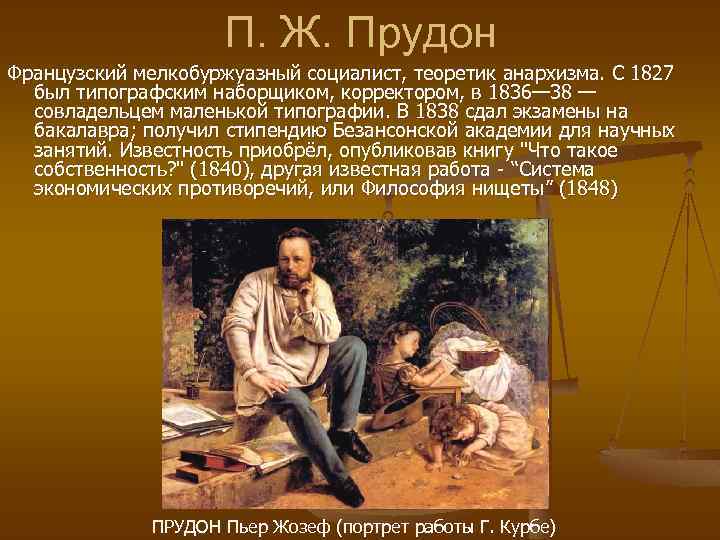 П. Ж. Прудон

Французский мелкобуржуазный социалист, теоретик анархизма. С 1827 был типографским наборщиком, корректором, в 1836—38 — совладельцем маленькой типографии. В 1838 сдал экзамены на бакалавра; получил стипендию Безансонской академии для научных занятий. Известность приобрёл, опубликовав книгу "Что такое собственность?" (1840), другая известная работа - “Система экономических противоречий, или Философия нищеты” (1848)

ПРУДОН Пьер Жозеф (портрет работы Г. Курбе)